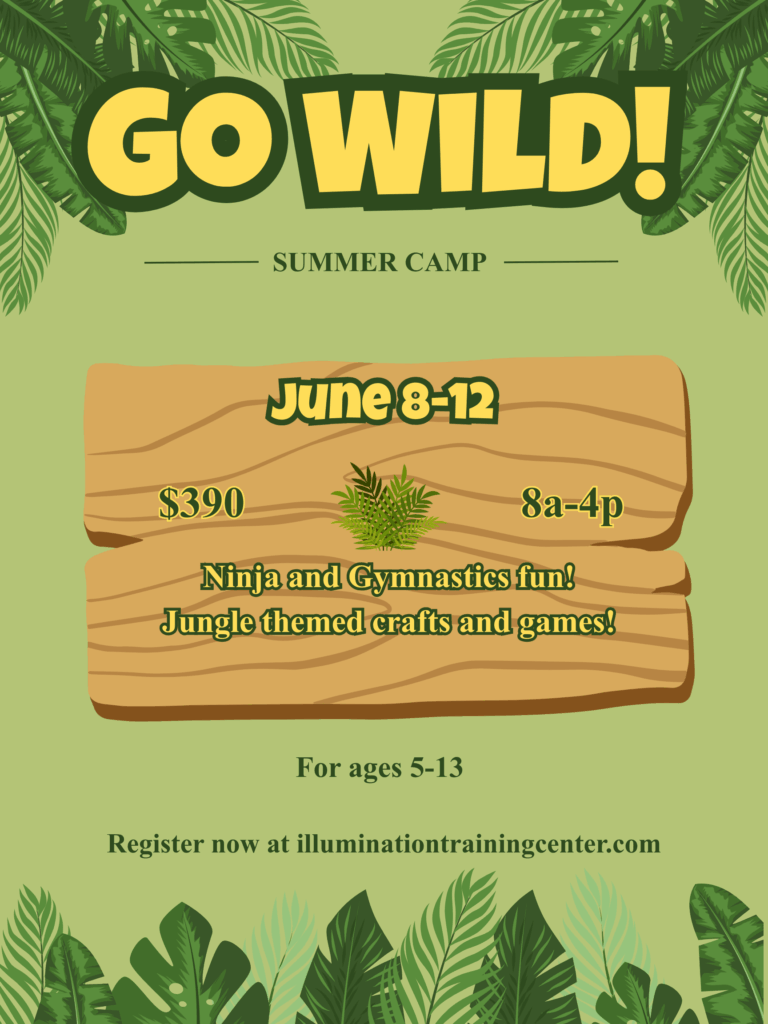 GO WILD!

SUMMER CAMP

June 8-12

$390

8a-4p

Ninja and Gymnastics fun!
Jungle themed crafts and games!

For ages 5-13

Register now at illuminationtrainingcenter.com